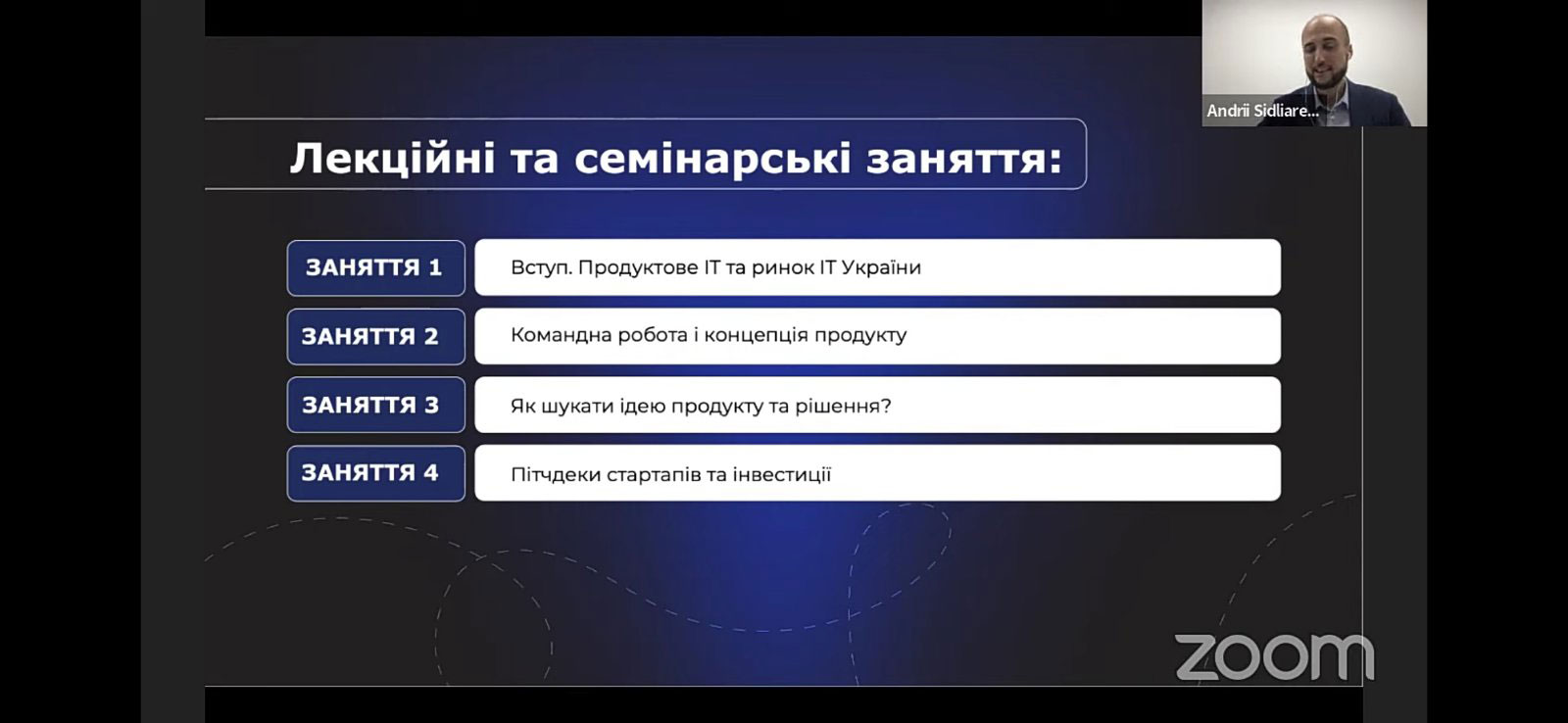 Andrii Sidliare...

Лекційні та семінарські заняття:

ЗАНЯТТЯ 1 Вступ. Продуктове IT та ринок IT України

ЗАНЯТТЯ 2 Командна робота і концепція продукту

ЗАНЯТТЯ 3 Як шукати ідею продукту та рішення?

ЗАНЯТТЯ 4 Пітчдеки стартапів та інвестиції

zoom